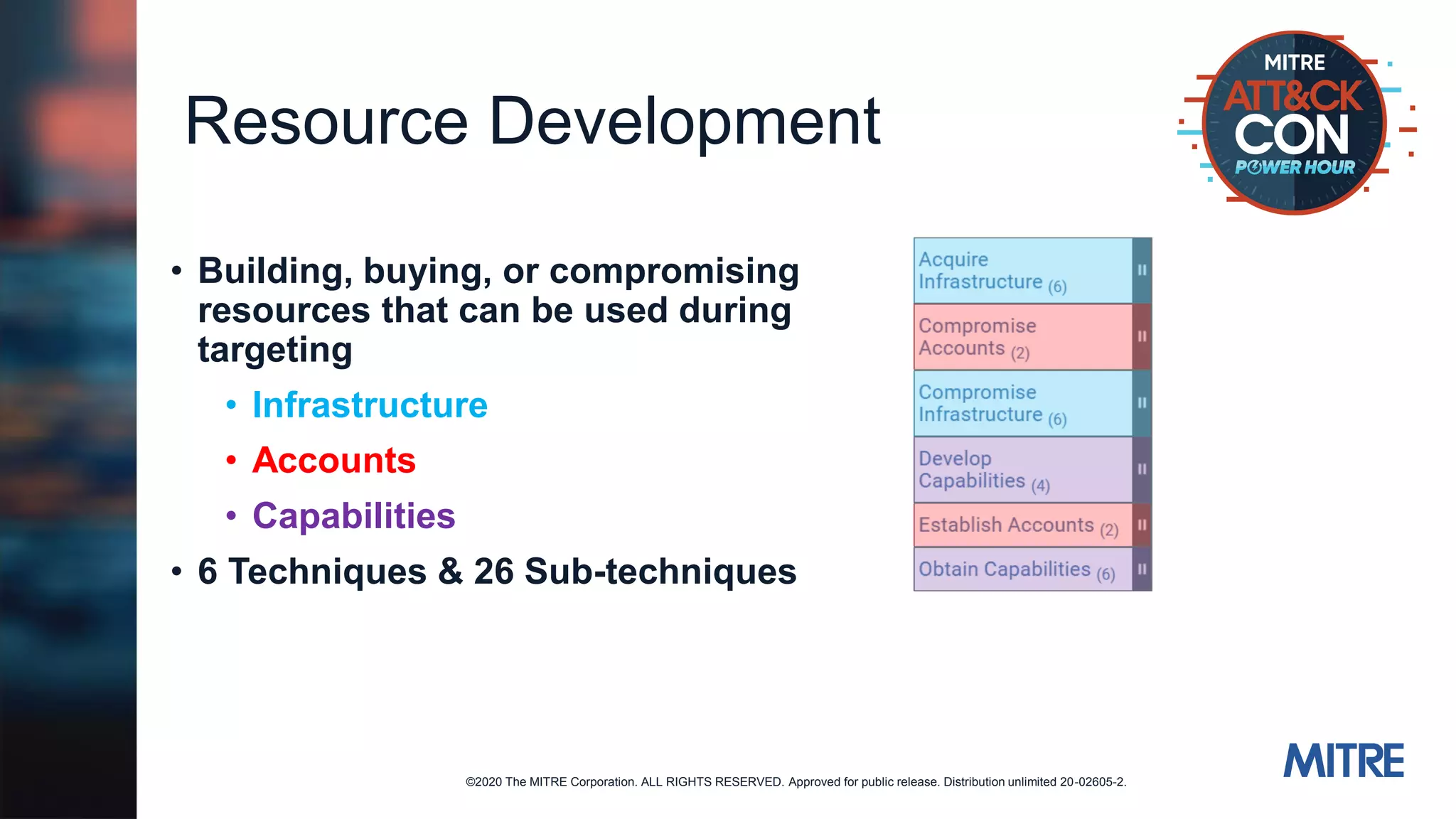 Resource Development

MITRE ATT&CK CON POWER HOUR

• Building, buying, or compromising resources that can be used during targeting
  • Infrastructure
  • Accounts
  • Capabilities
• 6 Techniques & 26 Sub-techniques

Acquire Infrastructure (6)
Compromise Accounts (2)
Compromise Infrastructure (6)
Develop Capabilities (4)
Establish Accounts (2)
Obtain Capabilities (6)

©2020 The MITRE Corporation. ALL RIGHTS RESERVED. Approved for public release. Distribution unlimited 20-02605-2.

MITRE